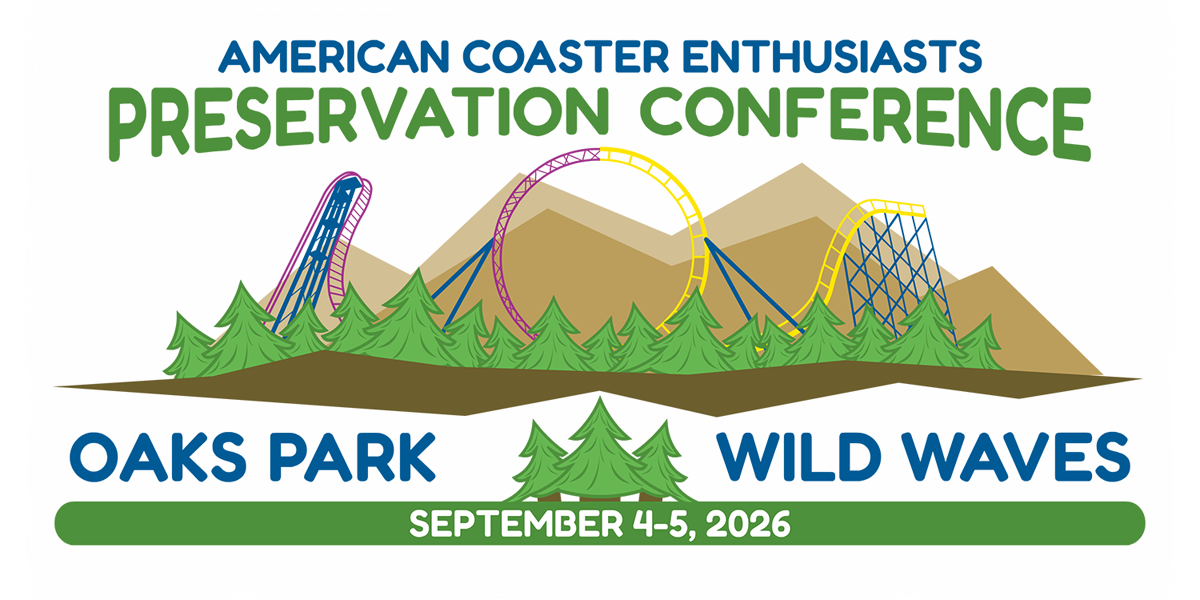 AMERICAN COASTER ENTHUSIASTS
PRESERVATION CONFERENCE

OAKS PARK

WILD WAVES

SEPTEMBER 4-5, 2026